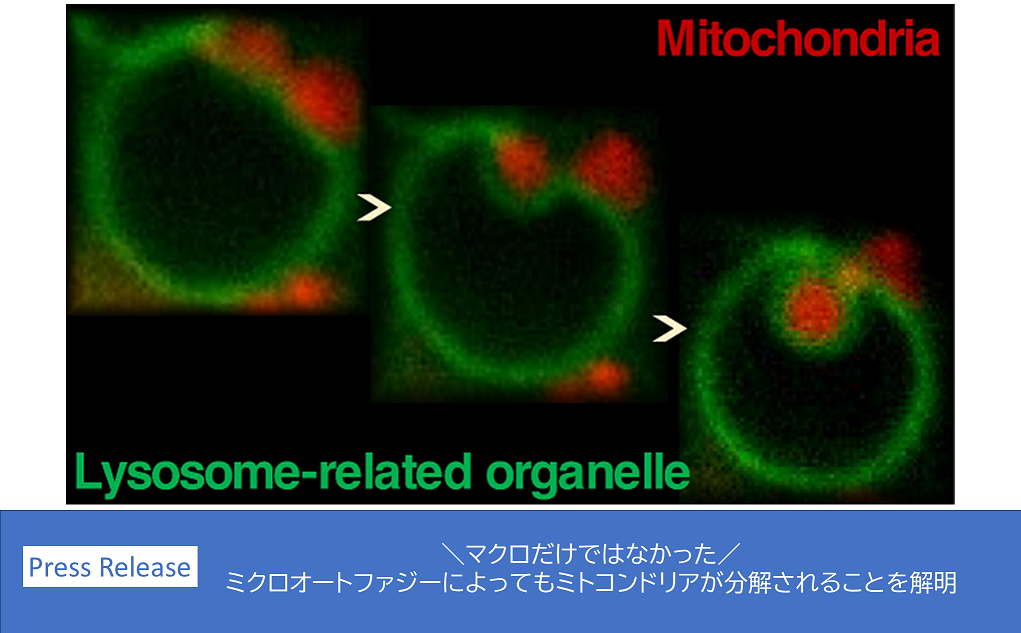 Mitochondria

Lysosome-related organelle

Press Release

＼マクロだけではなかった／
ミクロオートファジーによってもミトコンドリアが分解されることを解明